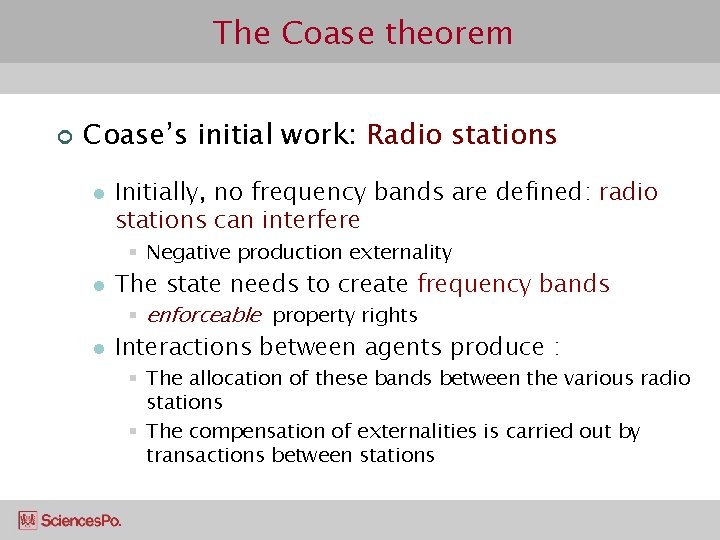 The Coase theorem

Coase's initial work: Radio stations

Initially, no frequency bands are defined: radio stations can interfere

Negative production externality

The state needs to create frequency bands

enforceable property rights

Interactions between agents produce :

The allocation of these bands between the various radio stations

The compensation of externalities is carried out by transactions between stations

SciencesPo.